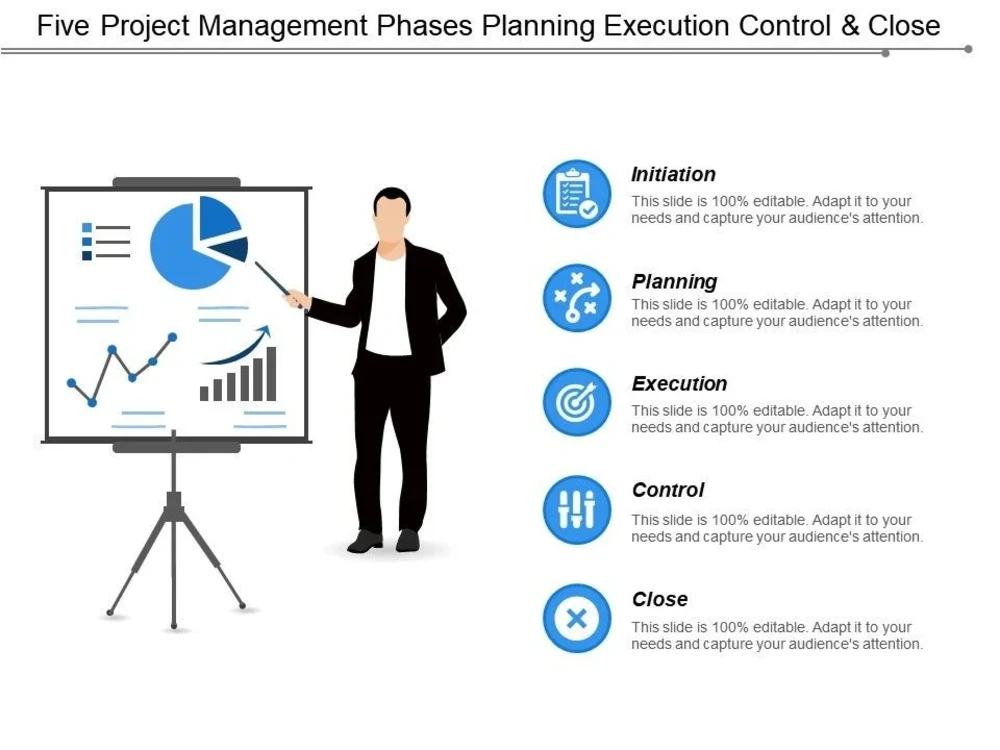 Five Project Management Phases Planning Execution Control & Close

Initiation
This slide is 100% editable. Adapt it to your needs and capture your audience's attention.

Planning
This slide is 100% editable. Adapt it to your needs and capture your audience's attention.

Execution
This slide is 100% editable. Adapt it to your needs and capture your audience's attention.

Control
This slide is 100% editable. Adapt it to your needs and capture your audience's attention.

Close
This slide is 100% editable. Adapt it to your needs and capture your audience's attention.